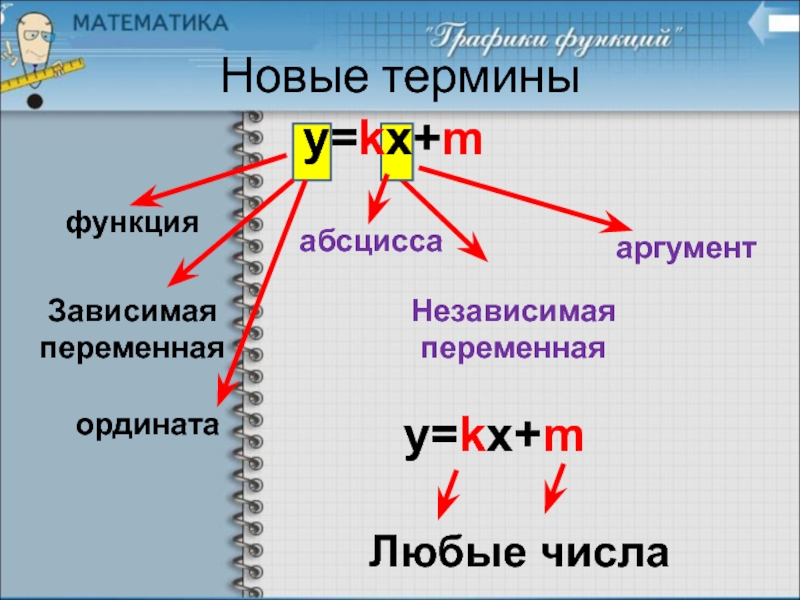 МАТЕМАТИКА

"Графики функций"

Новые термины

$y=kx+m$

функция

абсцисса

аргумент

Зависимая переменная

Независимая переменная

ордината

$y=kx+m$

Любые числа